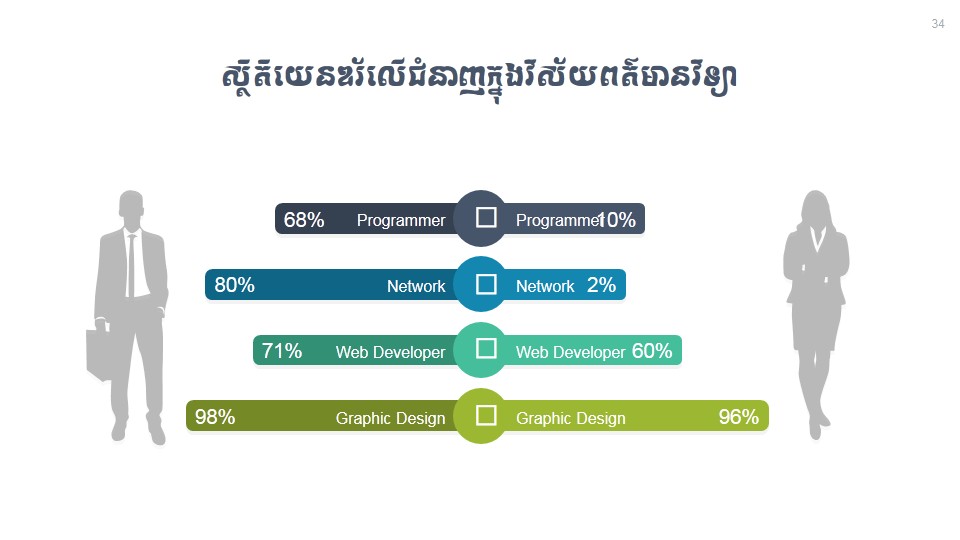 34

ស្ថិតិយេនឌ័រលើជំនាញក្នុងវិស័យពត៌មានវិទ្យា

68% Programmer Programmer 10%

80% Network Network 2%

71% Web Developer Web Developer 60%

98% Graphic Design Graphic Design 96%